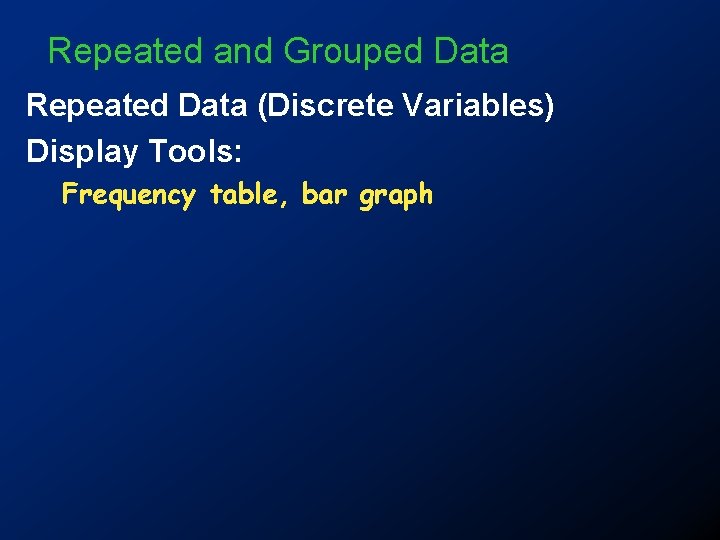 Repeated and Grouped Data

Repeated Data (Discrete Variables)

Display Tools:

Frequency table, bar graph